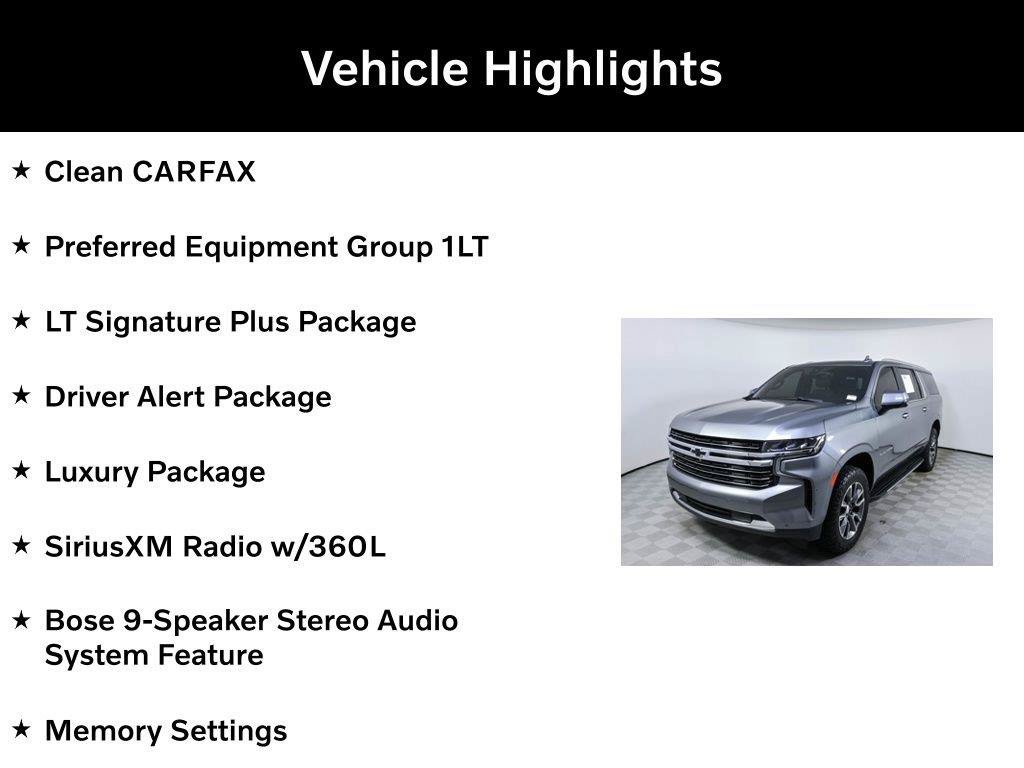 Vehicle Highlights

★ Clean CARFAX

★ Preferred Equipment Group 1LT

★ LT Signature Plus Package

★ Driver Alert Package

★ Luxury Package

★ SiriusXM Radio w/360L

★ Bose 9-Speaker Stereo Audio System Feature

★ Memory Settings